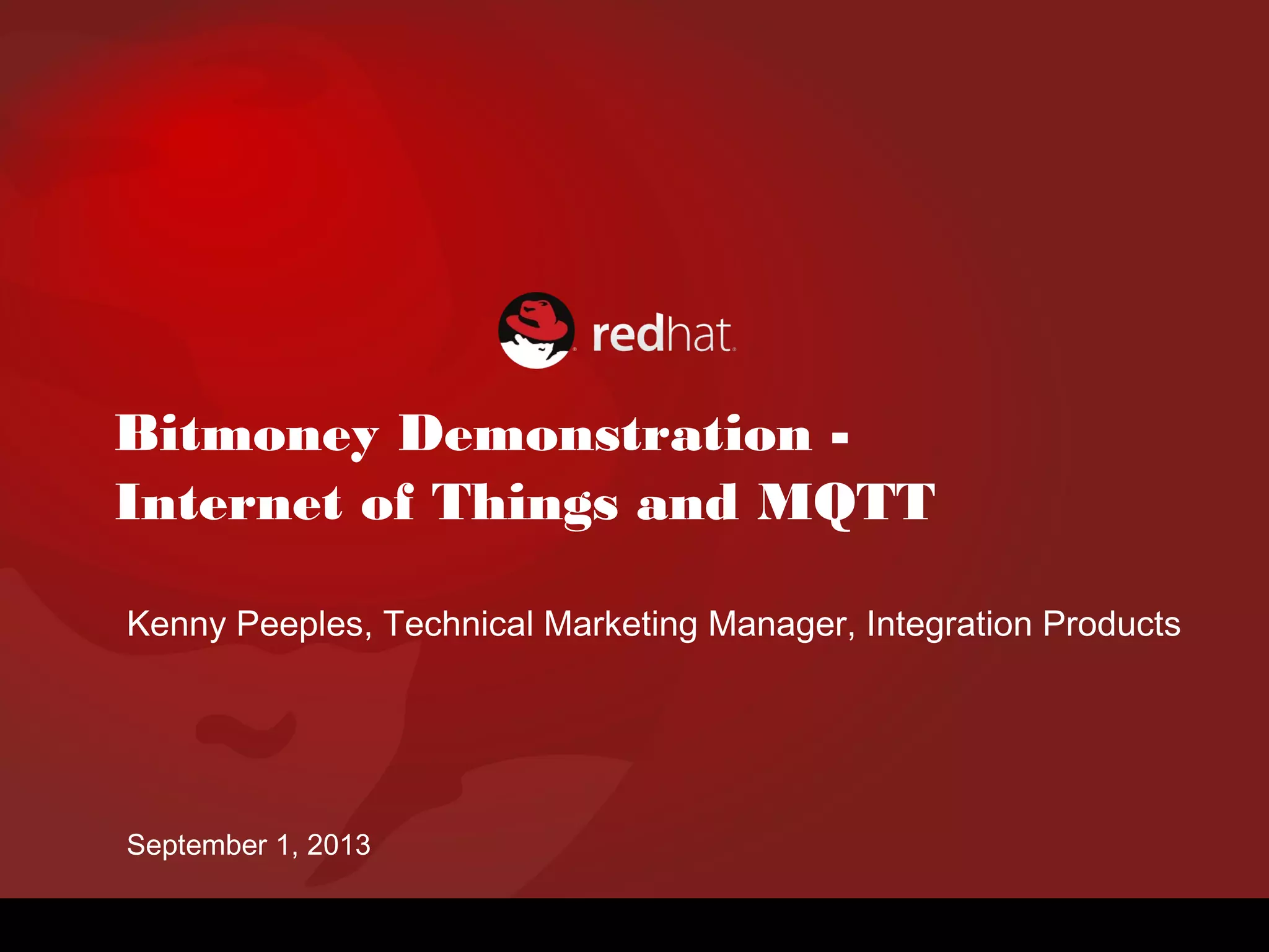 redhat.

Bitmoney Demonstration - Internet of Things and MQTT

Kenny Peeples, Technical Marketing Manager, Integration Products

September 1, 2013